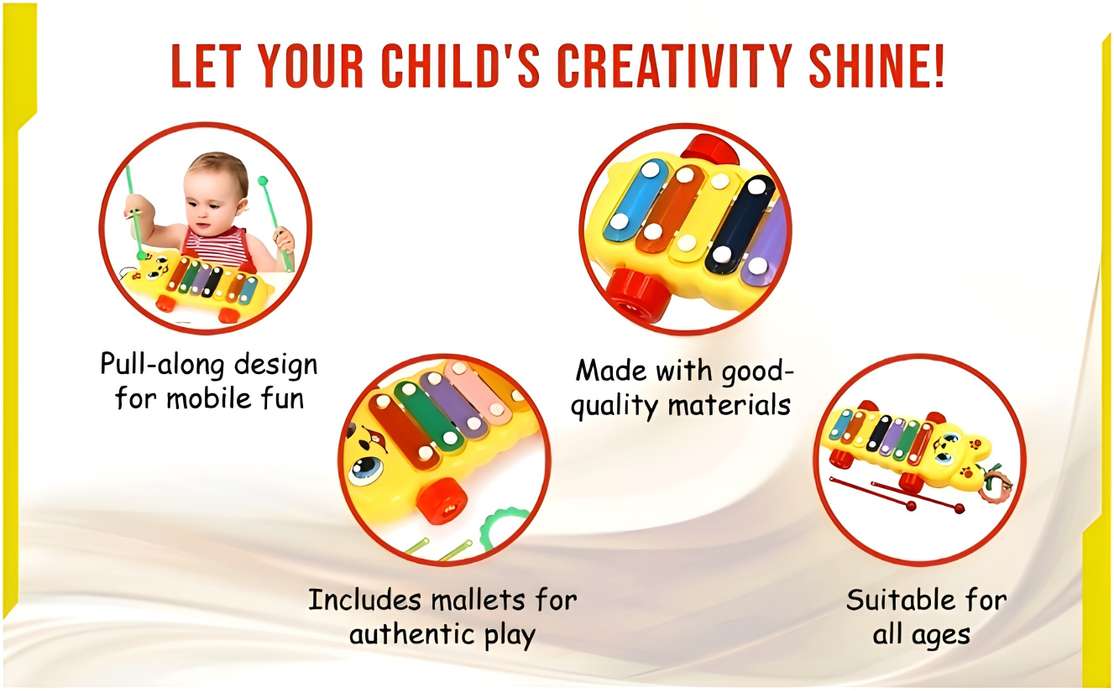 LET YOUR CHILD'S CREATIVITY SHINE!

Pull-along design for mobile fun

Made with good-quality materials

Includes mallets for authentic play

Suitable for all ages